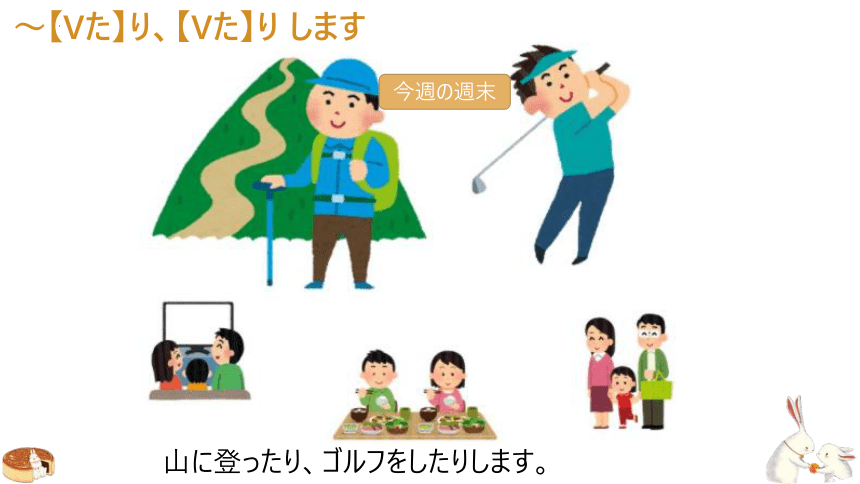 ～【Vた】り、【Vた】り します

今週の週末

山に登ったり、ゴルフをしたりします。